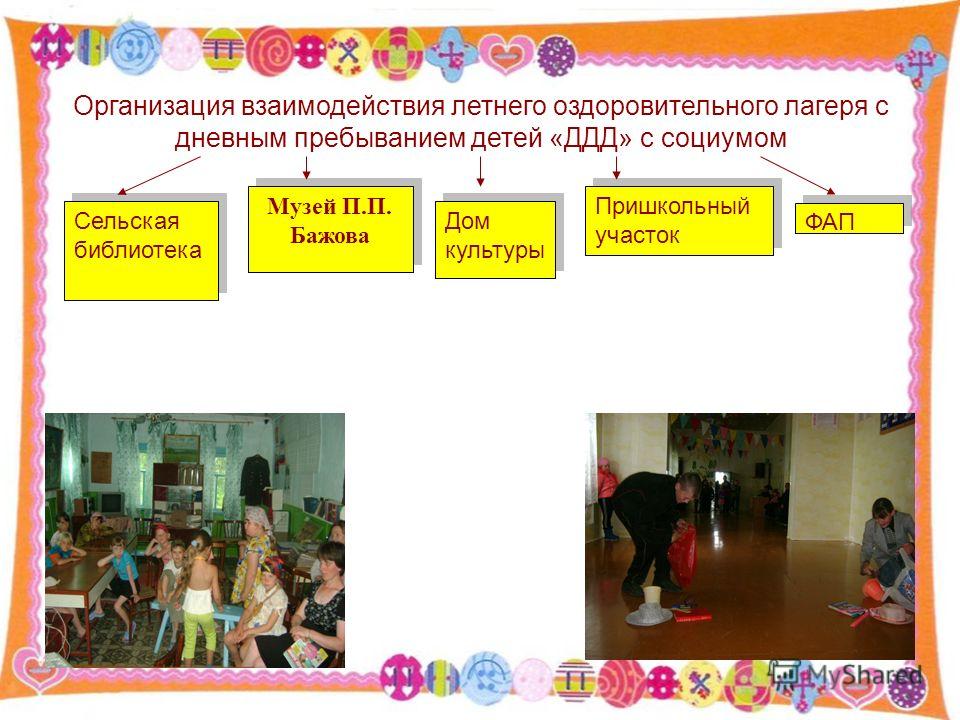 Организация взаимодействия летнего оздоровительного лагеря с дневным пребыванием детей «ДДД» с социумом

Сельская библиотека

Музей П.П. Бажова

Дом культуры

Пришкольный участок

ФАП

MyShared